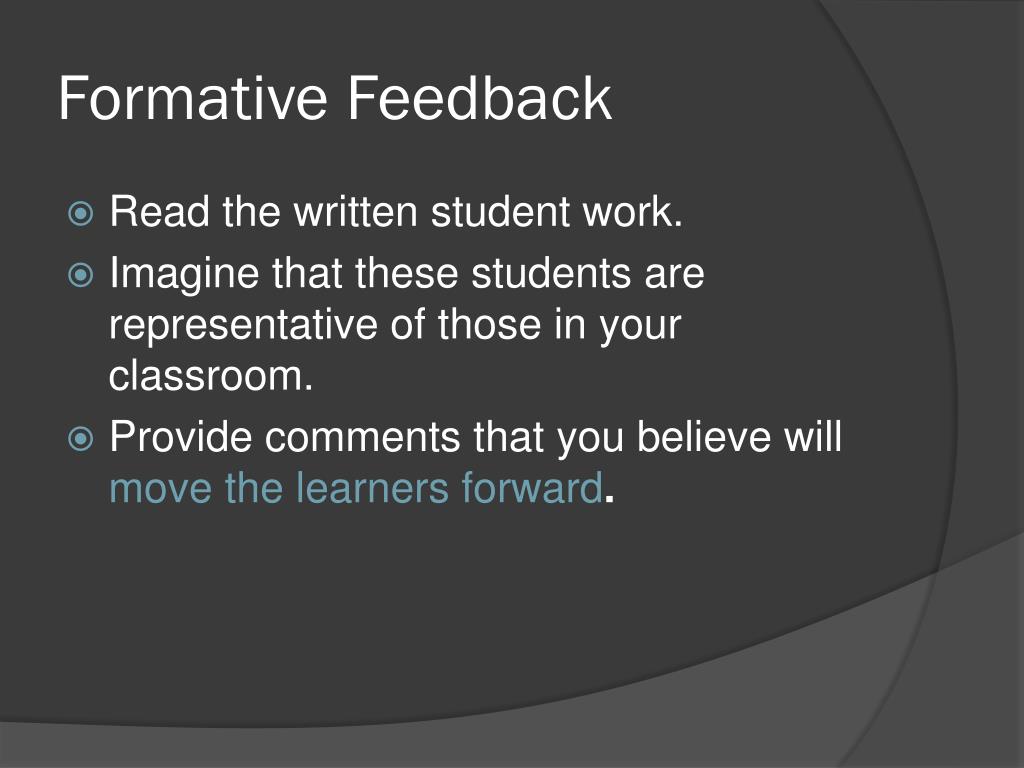 Formative Feedback

Read the written student work.

Imagine that these students are representative of those in your classroom.

Provide comments that you believe will move the learners forward.